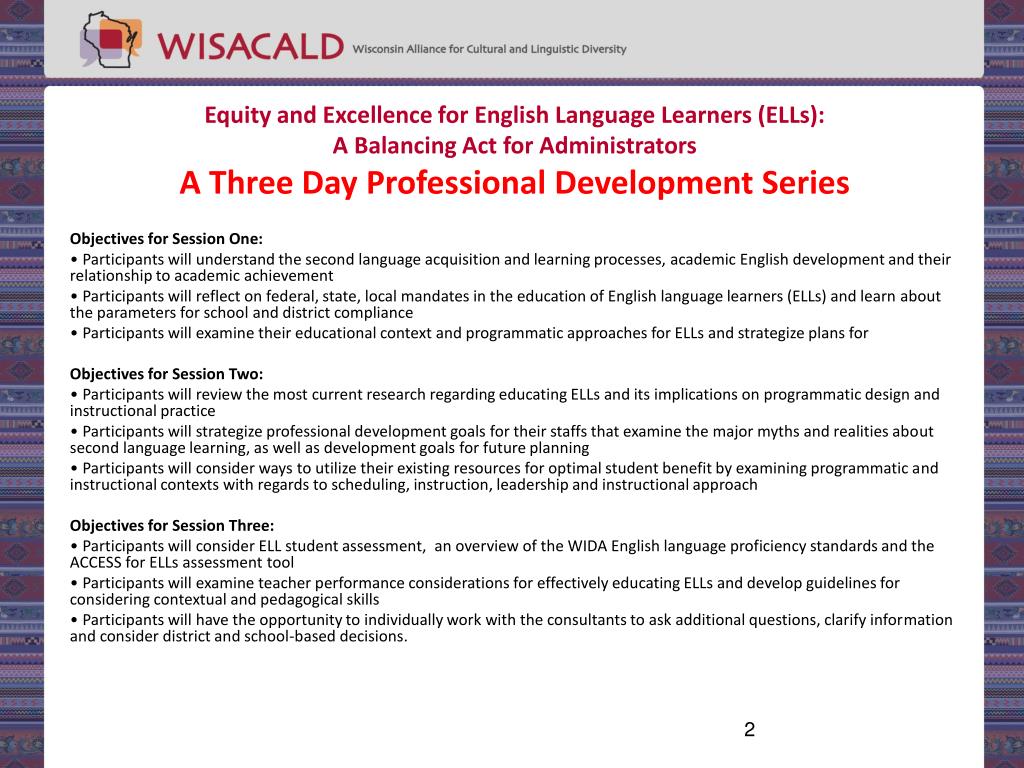 WISACALD Wisconsin Alliance for Cultural and Linguistic Diversity

Equity and Excellence for English Language Learners (ELLs):
A Balancing Act for Administrators
A Three Day Professional Development Series

Objectives for Session One:
• Participants will understand the second language acquisition and learning processes, academic English development and their relationship to academic achievement
• Participants will reflect on federal, state, local mandates in the education of English language learners (ELLs) and learn about the parameters for school and district compliance
• Participants will examine their educational context and programmatic approaches for ELLs and strategize plans for

Objectives for Session Two:
• Participants will review the most current research regarding educating ELLs and its implications on programmatic design and instructional practice
• Participants will strategize professional development goals for their staffs that examine the major myths and realities about second language learning, as well as development goals for future planning
• Participants will consider ways to utilize their existing resources for optimal student benefit by examining programmatic and instructional contexts with regards to scheduling, instruction, leadership and instructional approach

Objectives for Session Three:
• Participants will consider ELL student assessment, an overview of the WIDA English language proficiency standards and the ACCESS for ELLs assessment tool
• Participants will examine teacher performance considerations for effectively educating ELLs and develop guidelines for considering contextual and pedagogical skills
• Participants will have the opportunity to individually work with the consultants to ask additional questions, clarify information and consider district and school-based decisions.

2